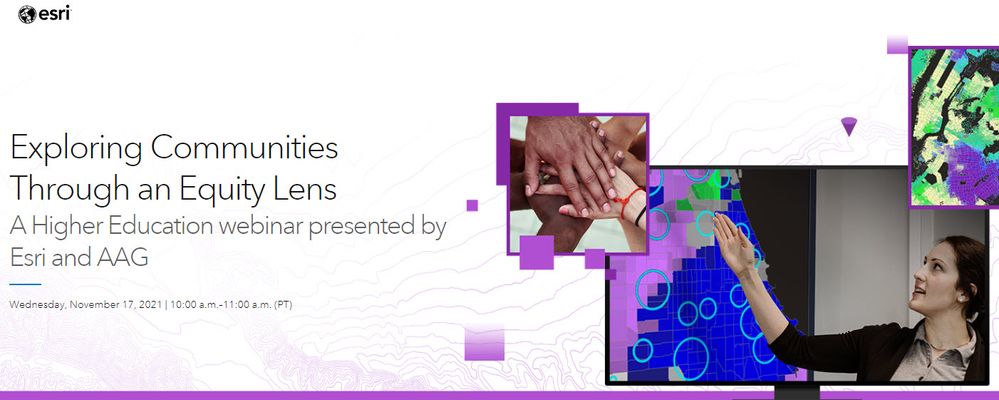 esri

Exploring Communities Through an Equity Lens

A Higher Education webinar presented by Esri and AAG

Wednesday, November 17, 2021 | 10:00 a.m.-11:00 a.m. (PT)